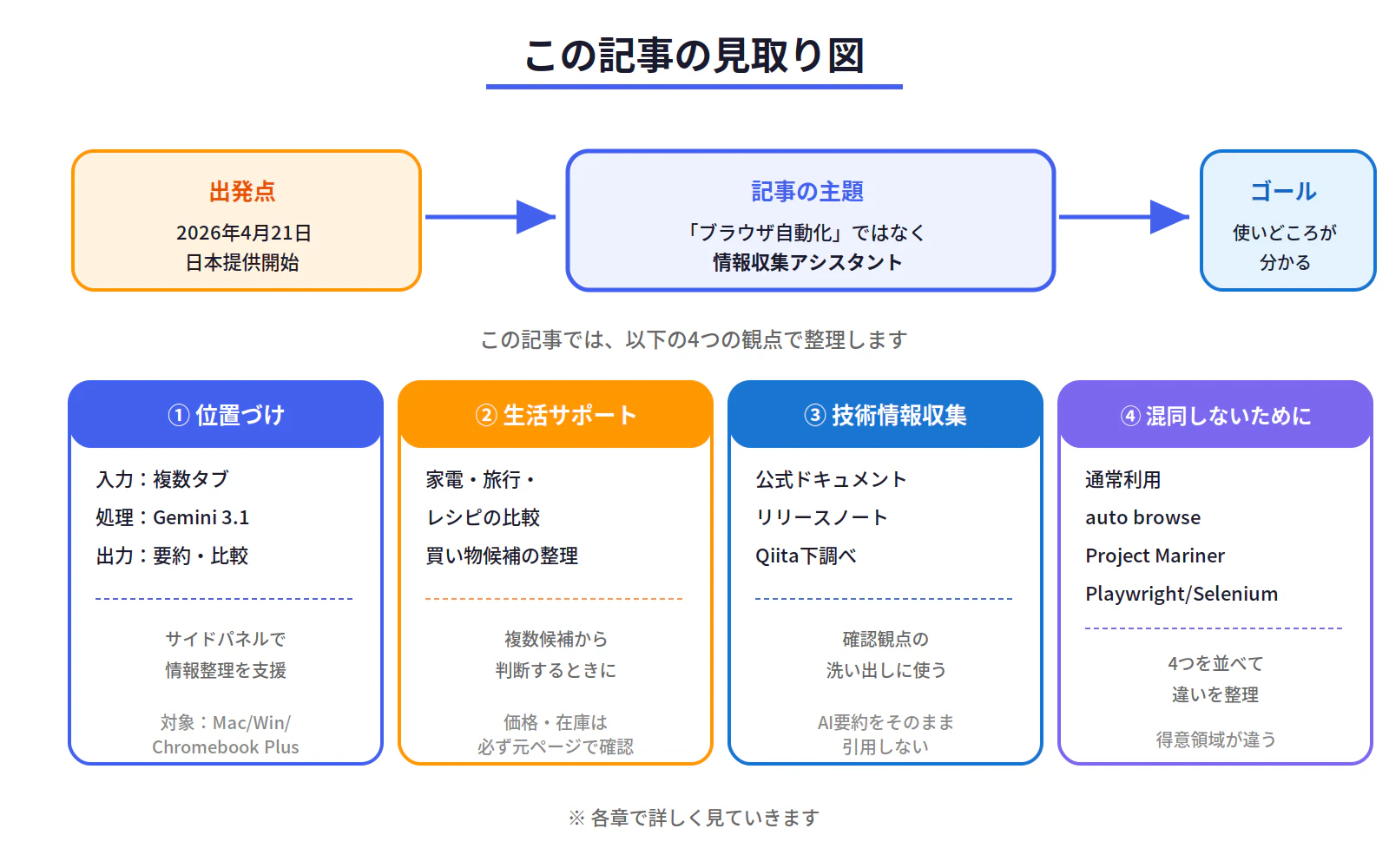 この記事の見取り図

出発点
2026年4月21日
日本提供開始

記事の主題
「ブラウザ自動化」ではなく
情報収集アシスタント

ゴール
使いどころが
分かる

この記事では、以下の4つの観点で整理します

① 位置づけ
入力：複数タブ
処理：Gemini 3.1
出力：要約・比較

サイドパネルで
情報整理を支援

対象：Mac/Win/
Chromebook Plus

② 生活サポート
家電・旅行・
レシピの比較
買い物候補の整理

複数候補から
判断するときに

価格・在庫は
必ず元ページで確認

③ 技術情報収集
公式ドキュメント
リリースノート
Qiita下調べ

確認観点の
洗い出しに使う

AI要約をそのまま
引用しない

④ 混同しないために
通常利用
auto browse
Project Mariner
Playwright/Selenium

4つを並べて
違いを整理

得意領域が違う

※ 各章で詳しく見ていきます